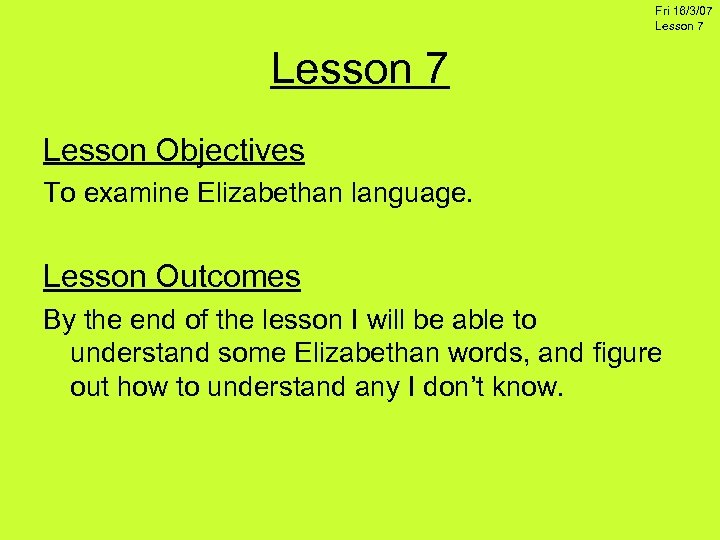 Fri 16/3/07
Lesson 7

Lesson 7

Lesson Objectives

To examine Elizabethan language.

Lesson Outcomes

By the end of the lesson I will be able to understand some Elizabethan words, and figure out how to understand any I don't know.